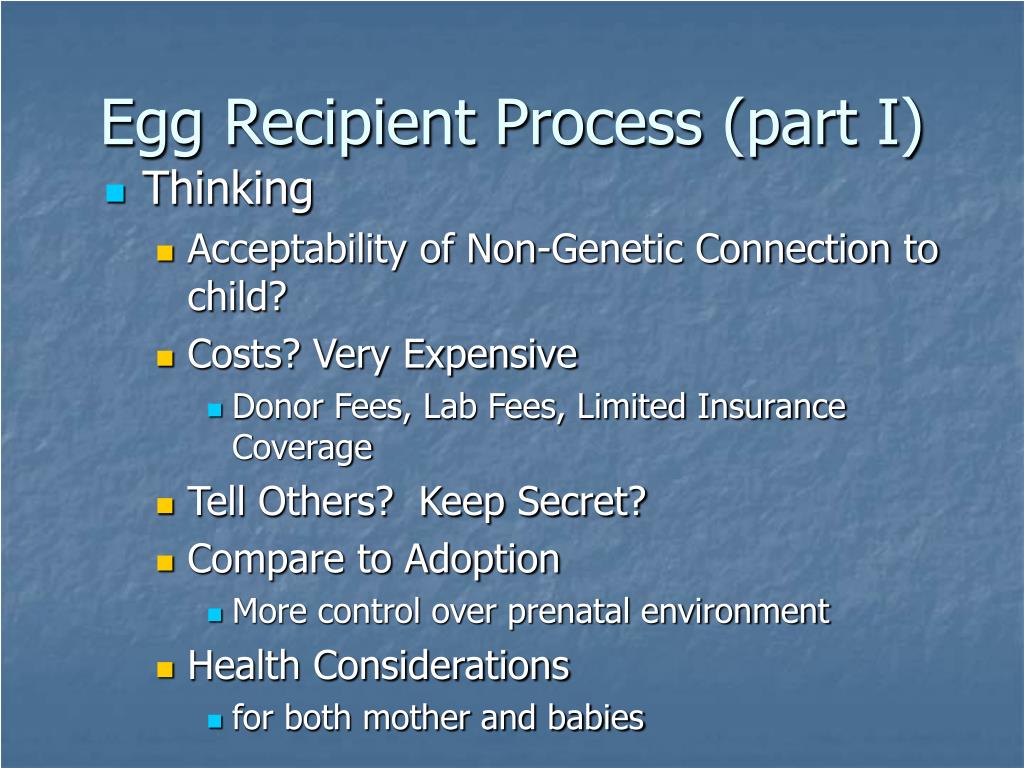 Egg Recipient Process (part I)

Thinking

Acceptability of Non-Genetic Connection to child?

Costs? Very Expensive

Donor Fees, Lab Fees, Limited Insurance Coverage

Tell Others?  Keep Secret?

Compare to Adoption

More control over prenatal environment

Health Considerations

for both mother and babies